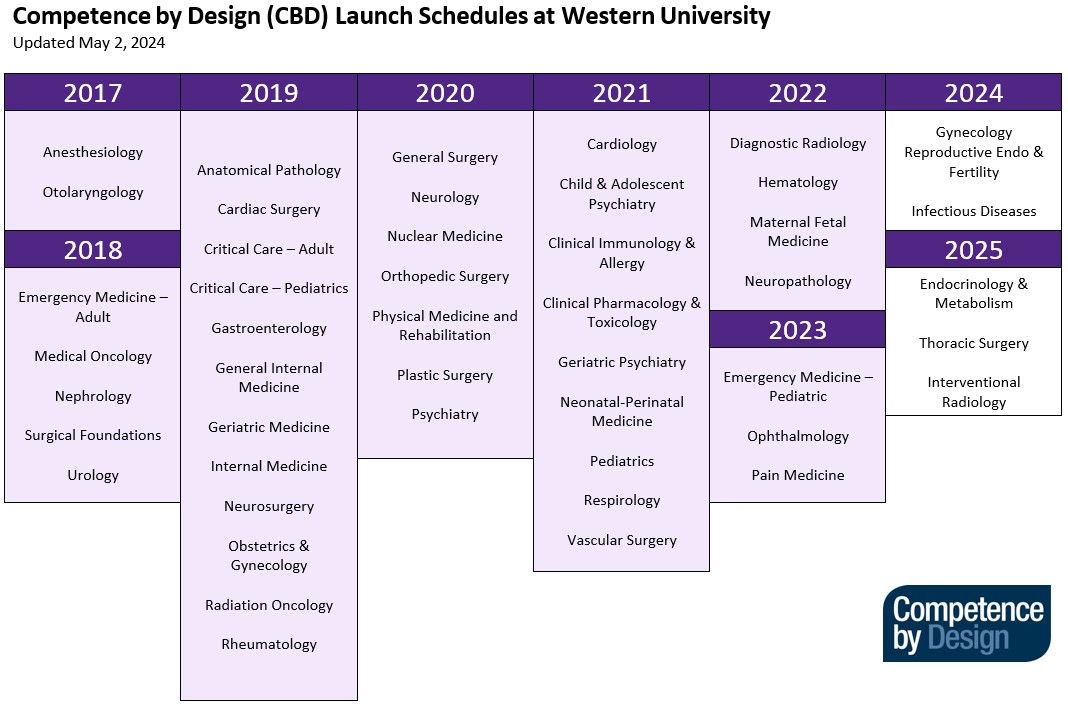 Competence by Design (CBD) Launch Schedules at Western University
Updated May 2, 2024

2017

Anesthesiology

Otolaryngology

2018

Emergency Medicine – Adult

Medical Oncology

Nephrology

Surgical Foundations

Urology

2019

Anatomical Pathology

Cardiac Surgery

Critical Care – Adult

Critical Care – Pediatrics

Gastroenterology

General Internal Medicine

Geriatric Medicine

Internal Medicine

Neurosurgery

Obstetrics & Gynecology

Radiation Oncology

Rheumatology

2020

General Surgery

Neurology

Nuclear Medicine

Orthopedic Surgery

Physical Medicine and Rehabilitation

Plastic Surgery

Psychiatry

2021

Cardiology

Child & Adolescent Psychiatry

Clinical Immunology & Allergy

Clinical Pharmacology & Toxicology

Geriatric Psychiatry

Neonatal-Perinatal Medicine

Pediatrics

Respirology

Vascular Surgery

2022

Diagnostic Radiology

Hematology

Maternal Fetal Medicine

Neuropathology

2023

Emergency Medicine – Pediatric

Ophthalmology

Pain Medicine

2024

Gynecology Reproductive Endo & Fertility

Infectious Diseases

2025

Endocrinology & Metabolism

Thoracic Surgery

Interventional Radiology

Competence by Design